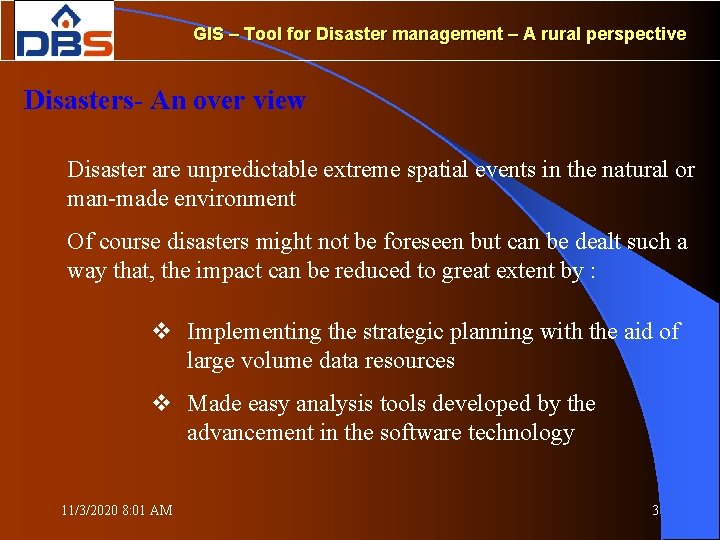 DBS

GIS – Tool for Disaster management – A rural perspective

Disasters- An over view

Disaster are unpredictable extreme spatial events in the natural or man-made environment

Of course disasters might not be foreseen but can be dealt such a way that, the impact can be reduced to great extent by :

❖ Implementing the strategic planning with the aid of large volume data resources

❖ Made easy analysis tools developed by the advancement in the software technology

11/3/2020 8:01 AM

3